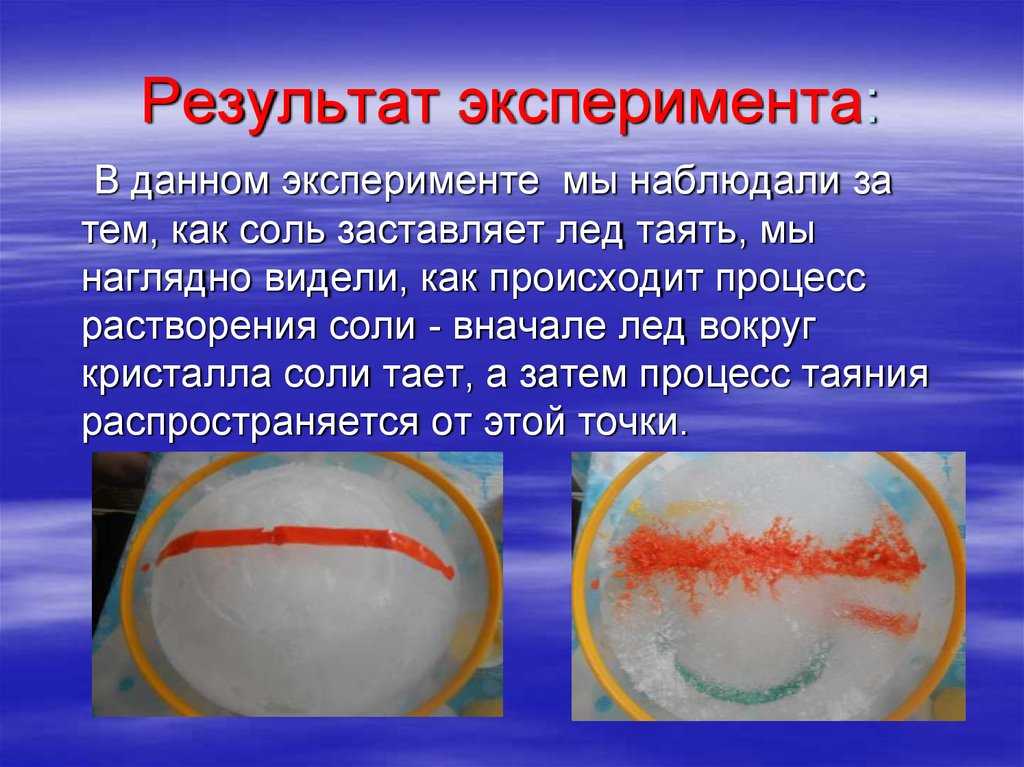 Результат эксперимента:

В данном эксперименте мы наблюдали за тем, как соль заставляет лед таять, мы наглядно видели, как происходит процесс растворения соли - вначале лед вокруг кристалла соли тает, а затем процесс таяния распространяется от этой точки.